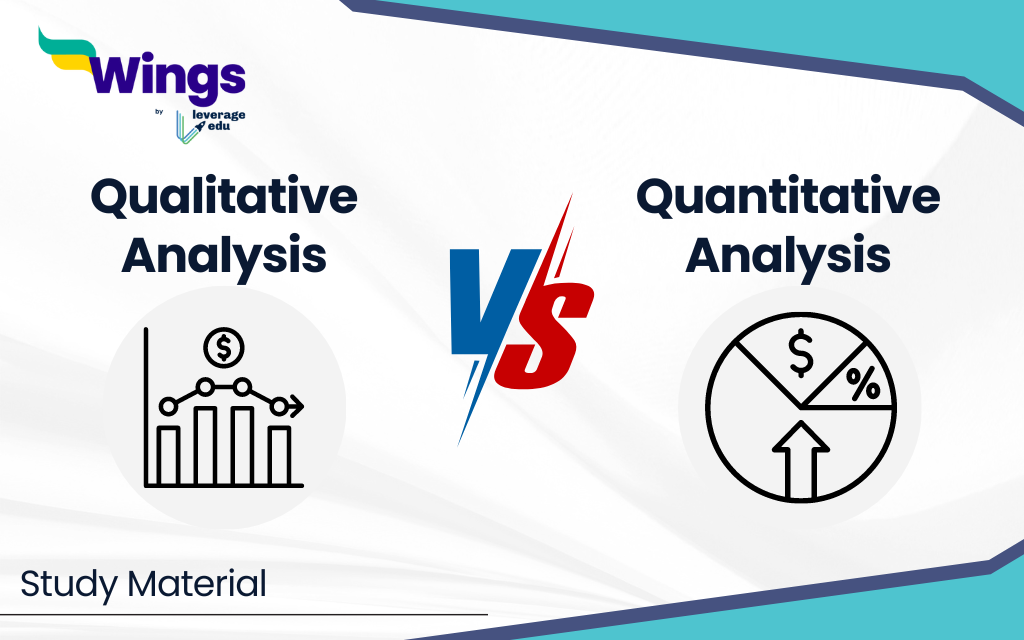 Wings
by leverage edu

Qualitative Analysis

VS

Quantitative Analysis

$

$

%

Study Material